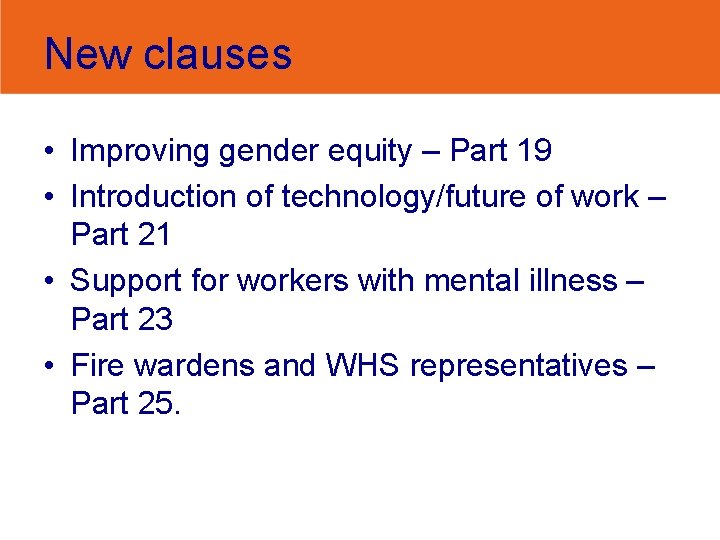 New clauses

• Improving gender equity – Part 19
• Introduction of technology/future of work – Part 21
• Support for workers with mental illness – Part 23
• Fire wardens and WHS representatives – Part 25.